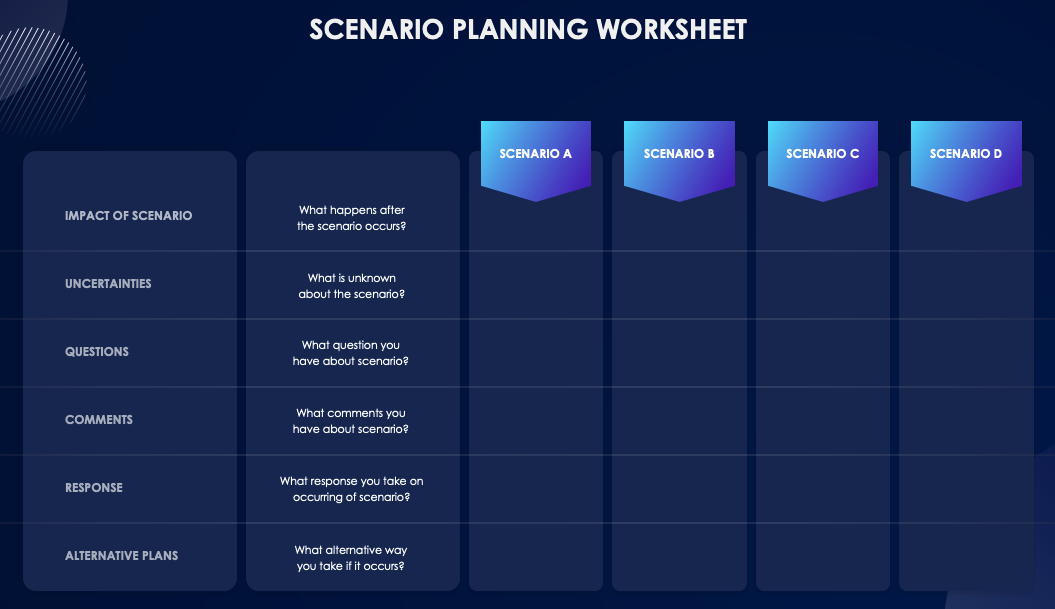 SCENARIO PLANNING WORKSHEET

| | | SCENARIO A | SCENARIO B | SCENARIO C | SCENARIO D |
|---|---|---|---|---|---|
| IMPACT OF SCENARIO | What happens after the scenario occurs? | | | | |
| UNCERTAINTIES | What is unknown about the scenario? | | | | |
| QUESTIONS | What question you have about scenario? | | | | |
| COMMENTS | What comments you have about scenario? | | | | |
| RESPONSE | What response you take on occurring of scenario? | | | | |
| ALTERNATIVE PLANS | What alternative way you take if it occurs? | | | | |